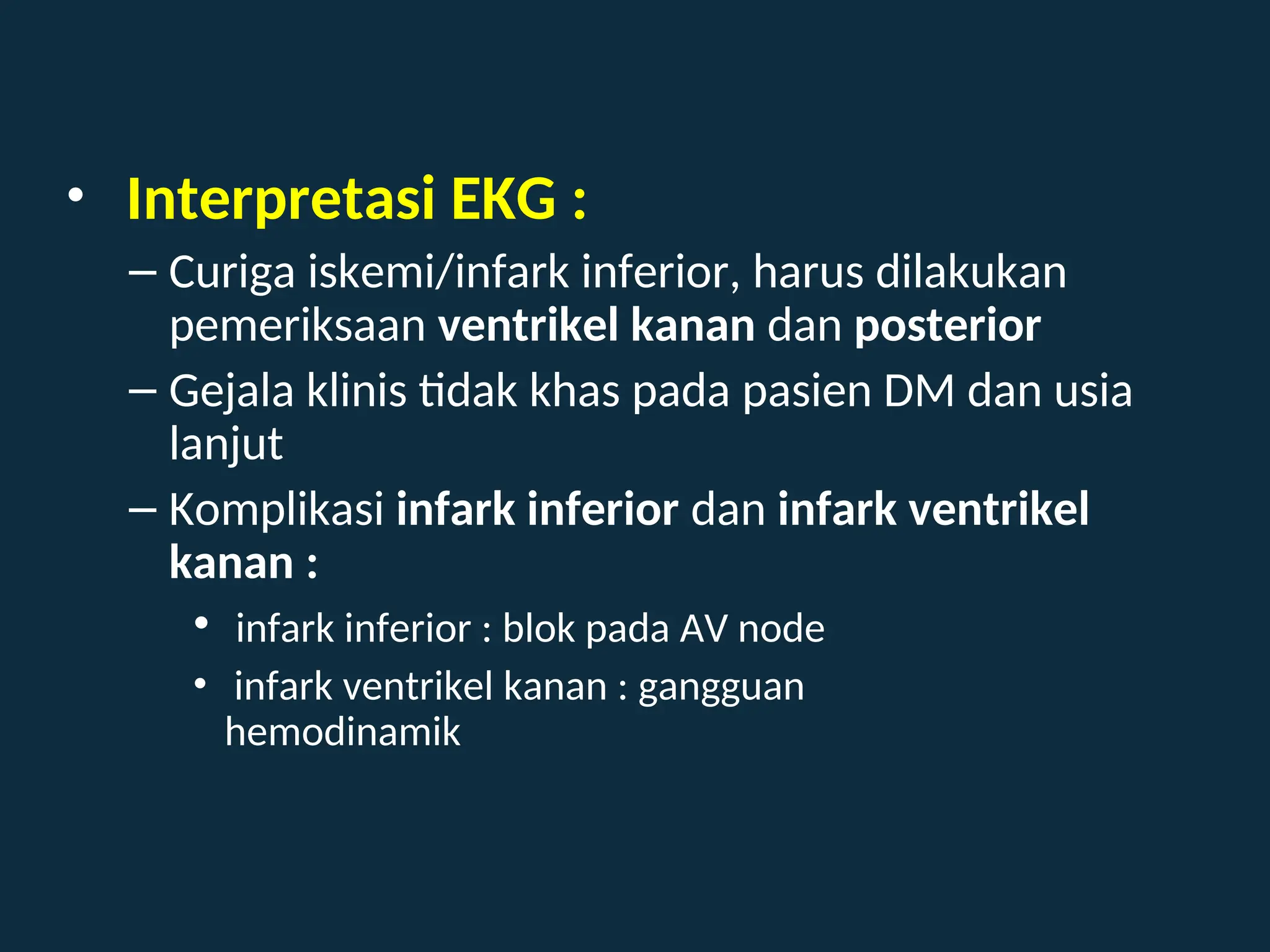 • Interpretasi EKG :
– Curiga iskemi/infark inferior, harus dilakukan pemeriksaan ventrikel kanan dan posterior
– Gejala klinis tidak khas pada pasien DM dan usia lanjut
– Komplikasi infark inferior dan infark ventrikel kanan :
• infark inferior : blok pada AV node
• infark ventrikel kanan : gangguan hemodinamik